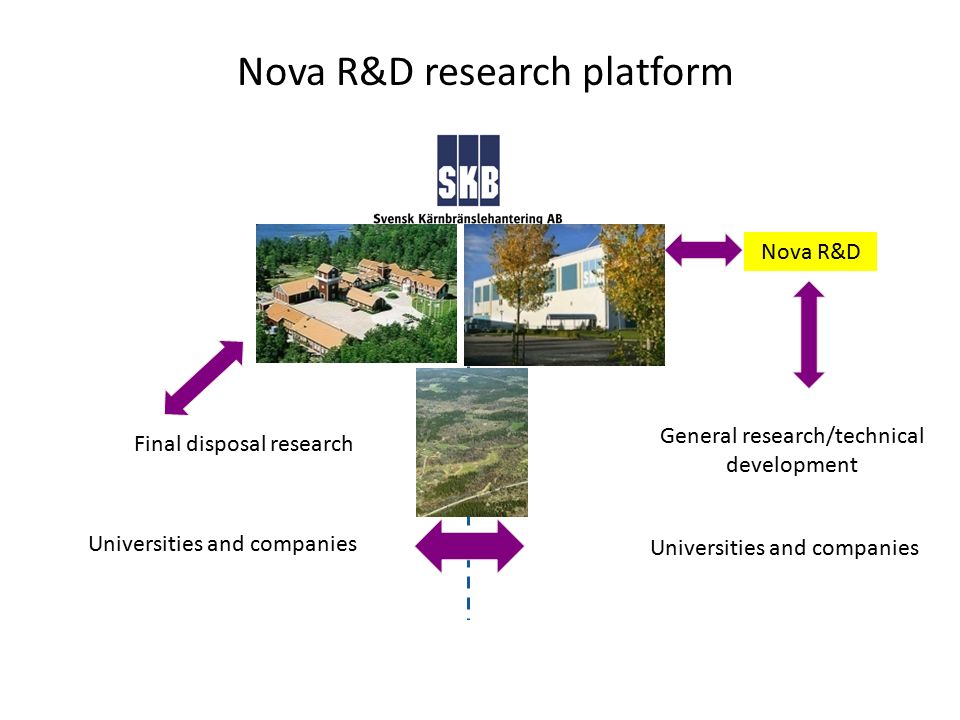 Nova R&D research platform

SKB
Svensk Kärnbränslehantering AB

Nova R&D

Final disposal research

General research/technical development

Universities and companies

Universities and companies